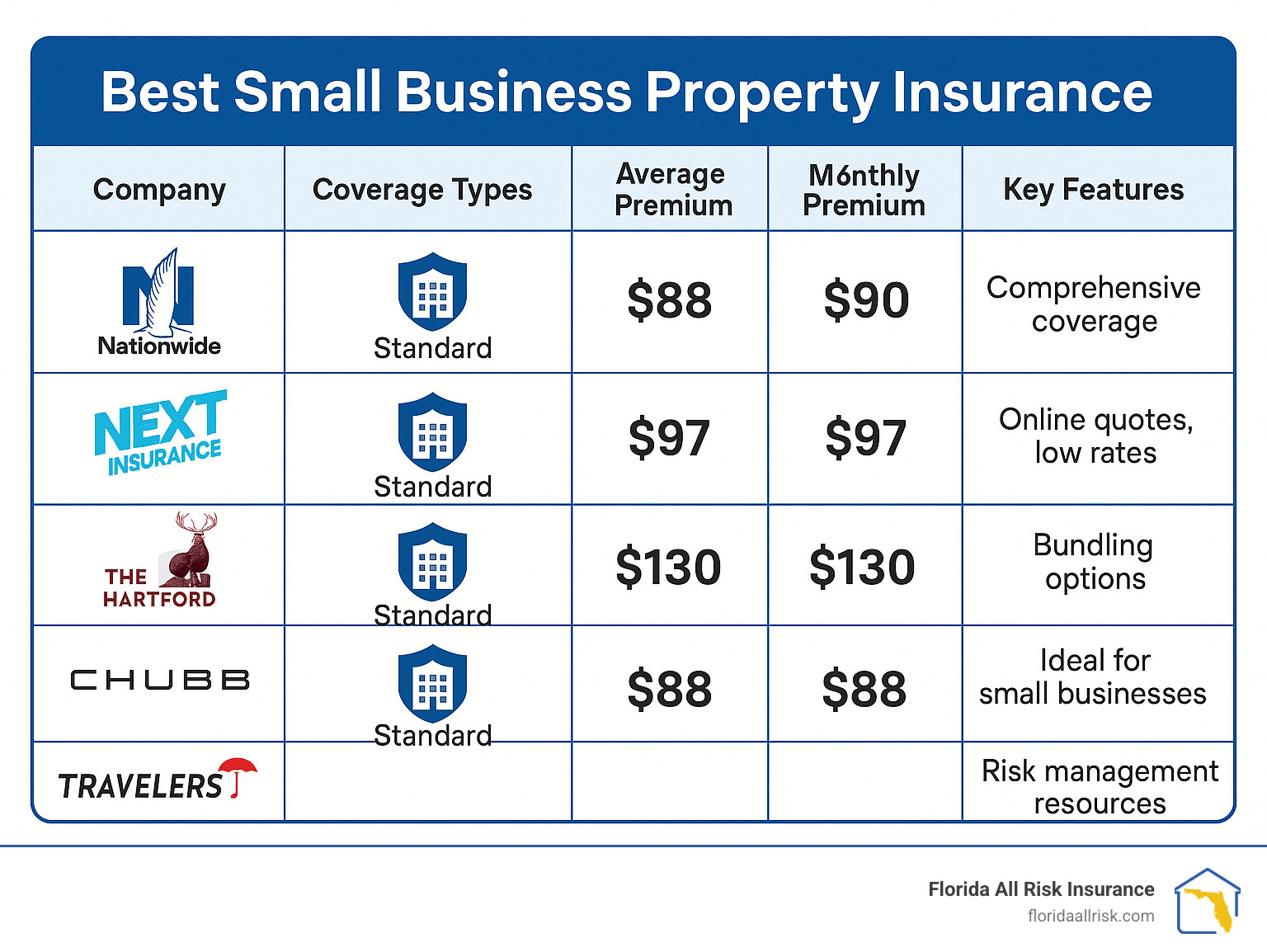 Best Small Business Property Insurance

| Company | Coverage Types | Average Premium | M6nthly Premium | Key Features |
|---|---|---|---|---|
| Nationwide | Standard | \$88 | \$90 | Comprehensive coverage |
| NEXT INSURANCE | Standard | \$97 | \$97 | Online quotes, low rates |
| THE HARTFORD | Standard | \$130 | \$130 | Bundling options |
| CHUBB | Standard | \$88 | \$88 | Ideal for small businesses |
| TRAVELERS | | | | Risk management resources |

Florida All Risk Insurance
floridaallrisk.com